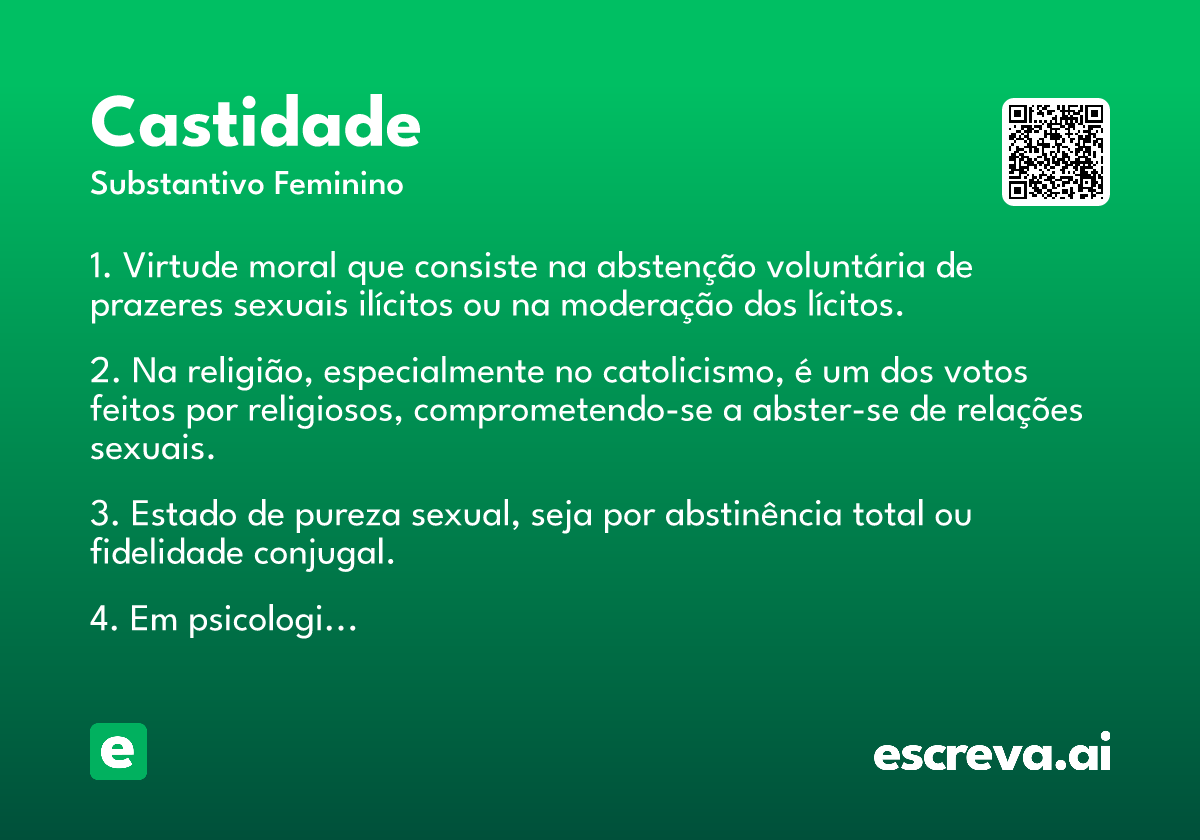 Castidade

Substantivo Feminino

1. Virtude moral que consiste na abstenção voluntária de prazeres sexuais ilícitos ou na moderação dos lícitos.

2. Na religião, especialmente no catolicismo, é um dos votos feitos por religiosos, comprometendo-se a abster-se de relações sexuais.

3. Estado de pureza sexual, seja por abstinência total ou fidelidade conjugal.

4. Em psicologi…

e

escreva.ai